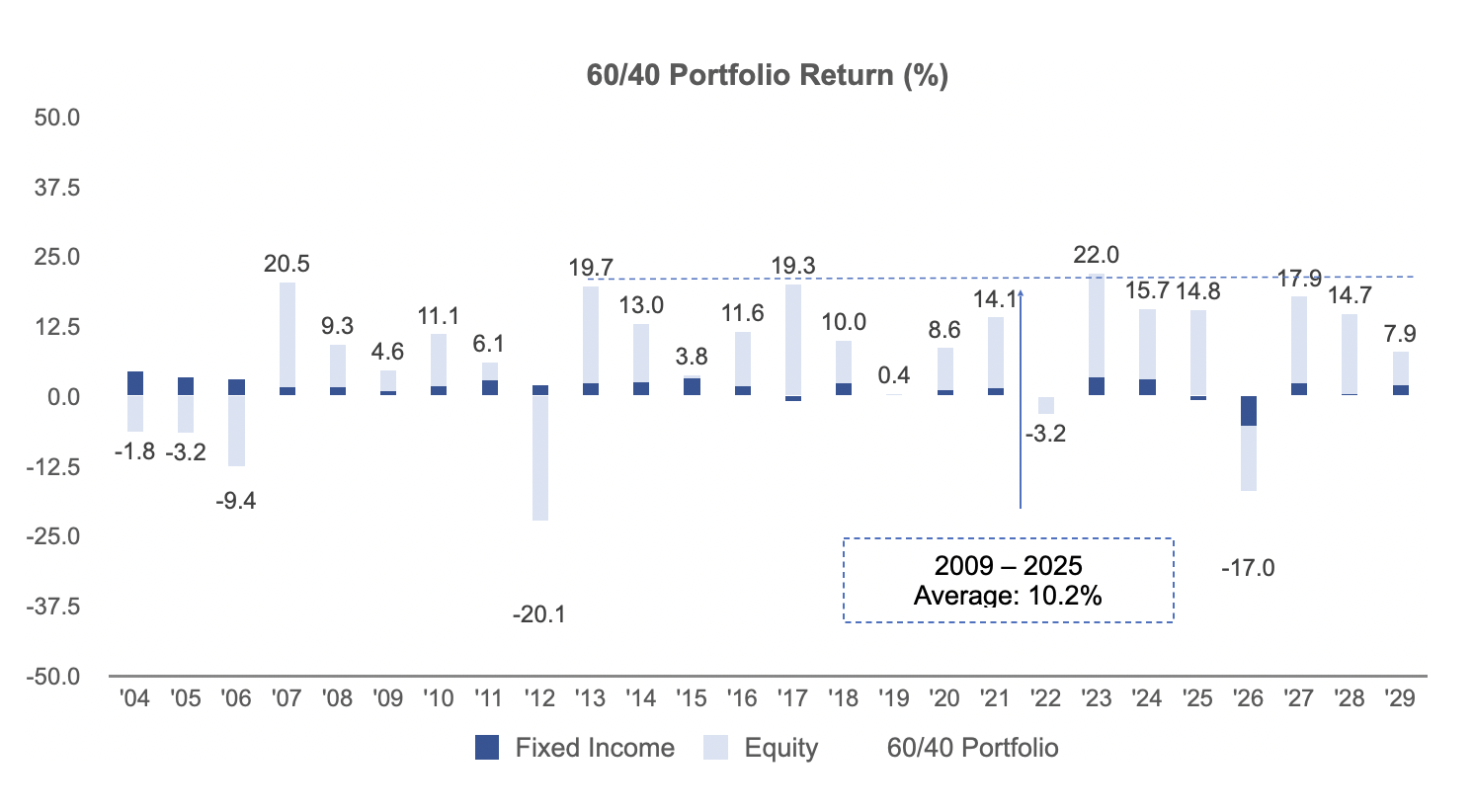 60/40 Portfolio Return (%)

50.0
37.5
25.0
12.5
0.0
-12.5
-25.0
-37.5
-50.0

-1.8 -3.2 -9.4 20.5 9.3 4.6 11.1 6.1 -20.1 19.7 13.0 3.8 11.6 19.3 10.0 0.4 8.6 14.1 -3.2 22.0 15.7 14.8 -17.0 17.9 14.7 7.9

2009 – 2025
Average: 10.2%

'04 '05 '06 '07 '08 '09 '10 '11 '12 '13 '14 '15 '16 '17 '18 '19 '20 '21 '22 '23 '24 '25 '26 '27 '28 '29

Fixed Income Equity 60/40 Portfolio